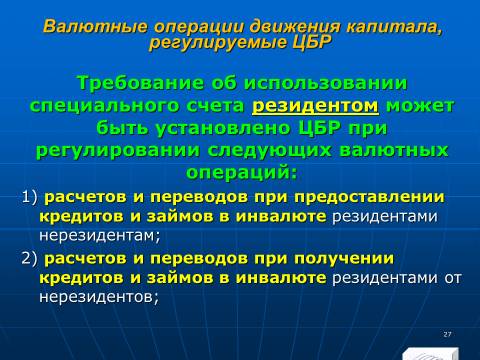 Валютные операции движения капитала, регулируемые ЦБР

Требование об использовании специального счета резидентом может быть установлено ЦБР при регулировании следующих валютных операций:

1) расчетов и переводов при предоставлении кредитов и займов в инвалюте резидентами нерезидентам;

2) расчетов и переводов при получении кредитов и займов в инвалюте резидентами от нерезидентов;

27